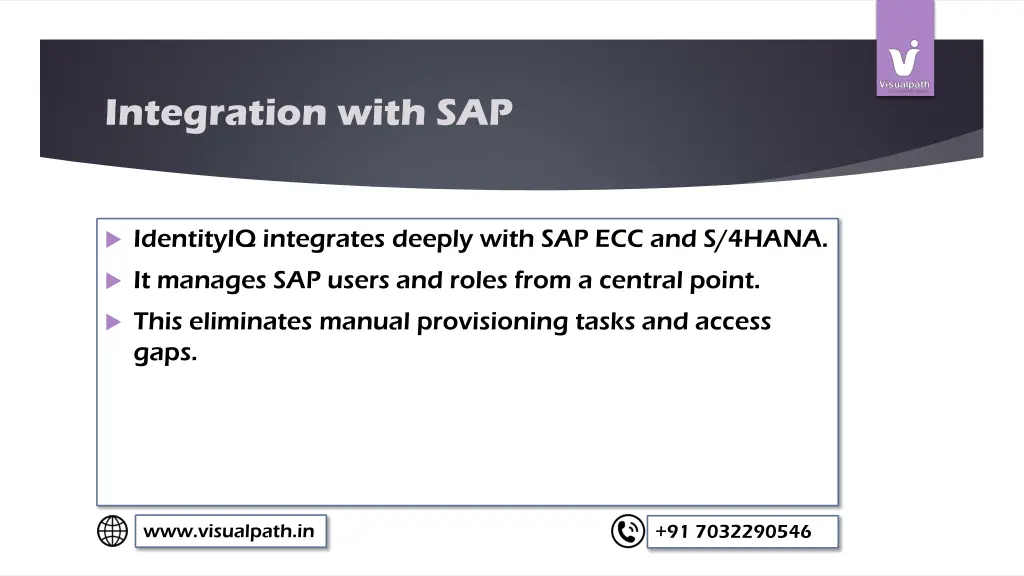 Visualpath

Integration with SAP

IdentityIQ integrates deeply with SAP ECC and S/4HANA.

It manages SAP users and roles from a central point.

This eliminates manual provisioning tasks and access gaps.

www.visualpath.in

+91 7032290546